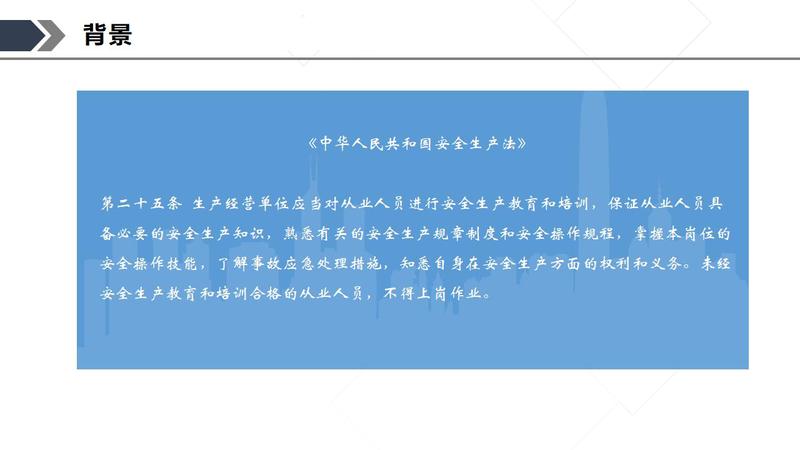 背景

《中华人民共和国安全生产法》

第二十五条 生产经营单位应当对从业人员进行安全生产教育和培训，保证从业人员具备必要的安全生产知识，熟悉有关的安全生产规章制度和安全操作规程，掌握本岗位的安全操作技能，了解事故应急处理措施，知悉自身在安全生产方面的权利和义务。未经安全生产教育和培训合格的从业人员，不得上岗作业。